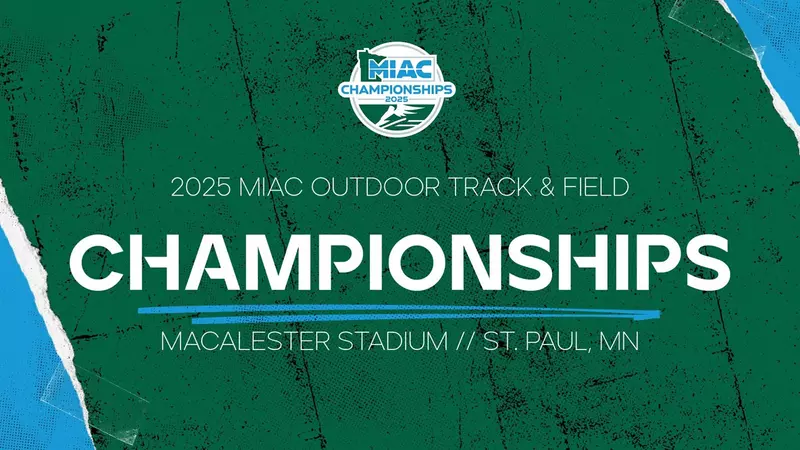 MIAC
CHAMPIONSHIPS
2025

2025 MIAC OUTDOOR TRACK & FIELD

CHAMPIONSHIPS

MACALESTER STADIUM // ST. PAUL, MN